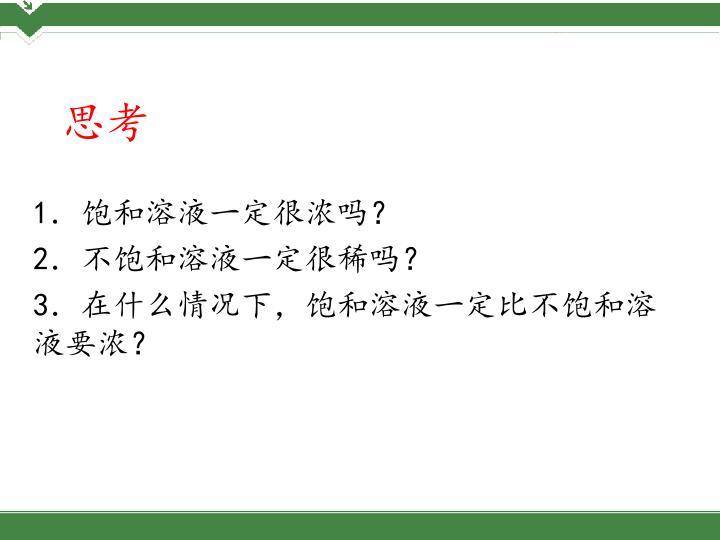 思考

1.饱和溶液一定很浓吗?

2.不饱和溶液一定很稀吗?

3.在什么情况下,饱和溶液一定比不饱和溶液要浓?